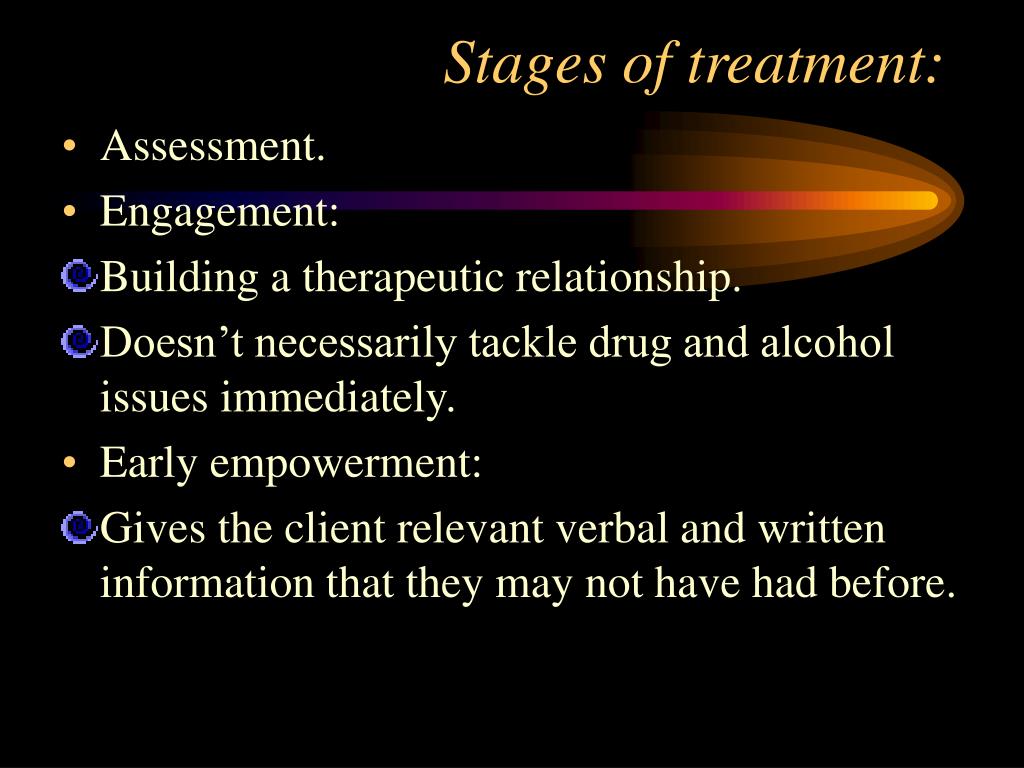 Stages of treatment:

• Assessment.
• Engagement:
Building a therapeutic relationship.
Doesn’t necessarily tackle drug and alcohol issues immediately.
• Early empowerment:
Gives the client relevant verbal and written information that they may not have had before.